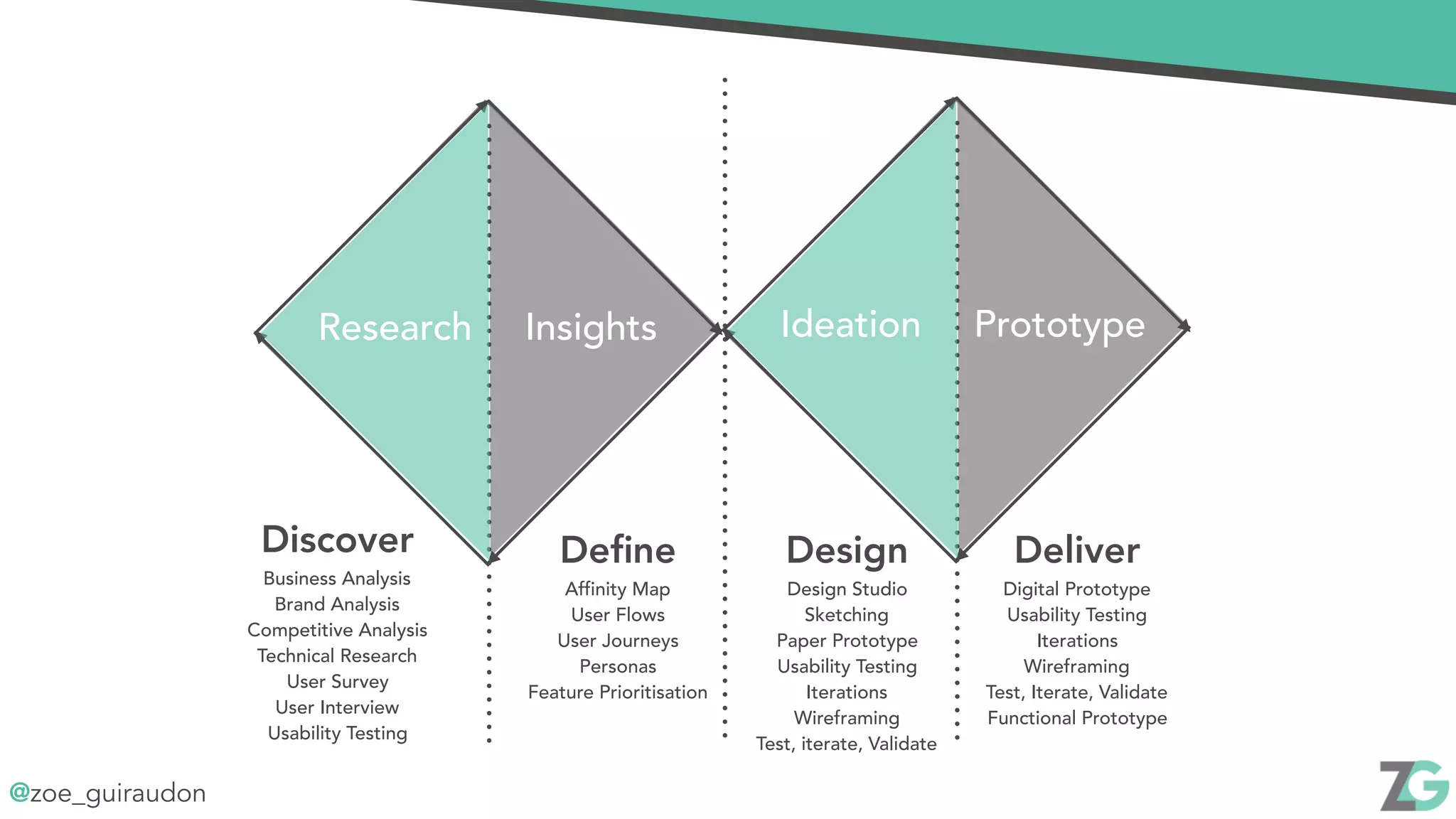 Research Insights Ideation Prototype

Discover
Business Analysis
Brand Analysis
Competitive Analysis
Technical Research
User Survey
User Interview
Usability Testing

Define
Affinity Map
User Flows
User Journeys
Personas
Feature Prioritisation

Design
Design Studio
Sketching
Paper Prototype
Usability Testing
Iterations
Wireframing
Test, iterate, Validate

Deliver
Digital Prototype
Usability Testing
Iterations
Wireframing
Test, Iterate, Validate
Functional Prototype

@zoe_guiraudon

ZG